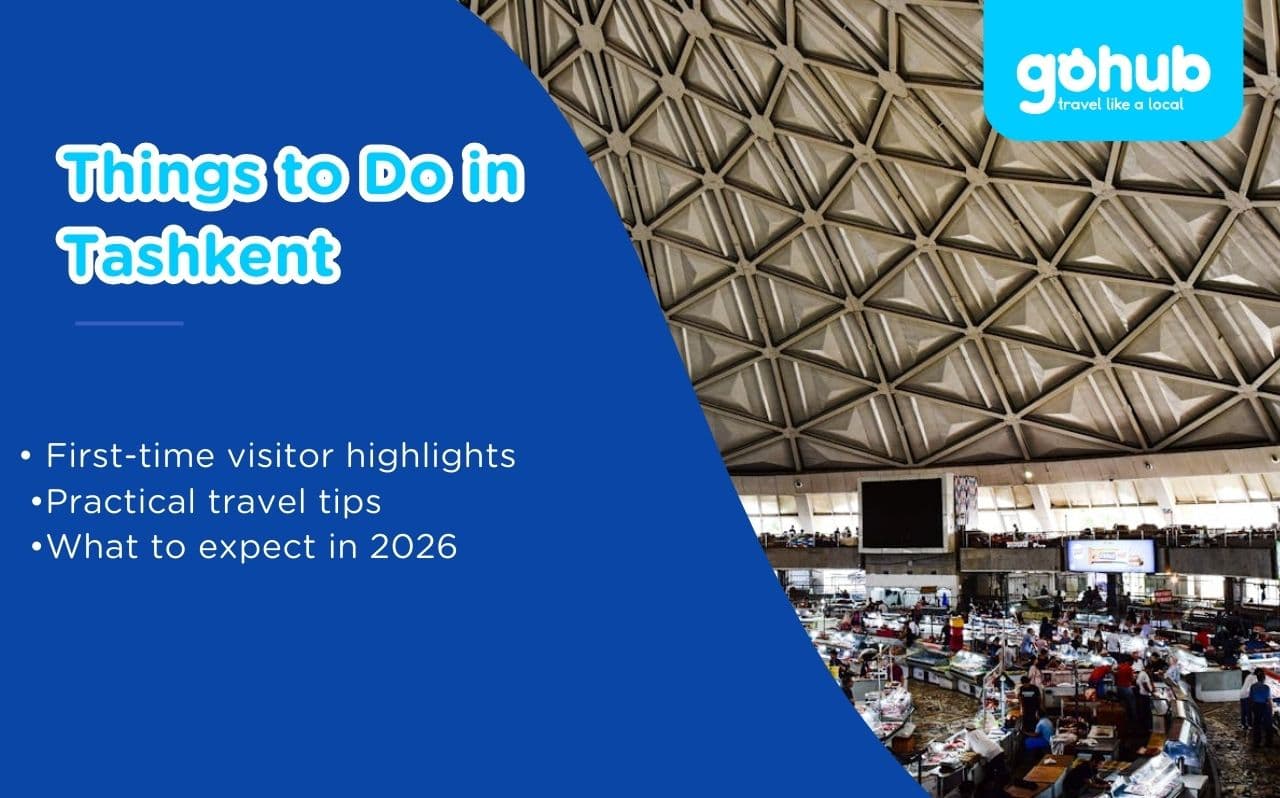 gohub
travel like a local

Things to Do in Tashkent

• First-time visitor highlights
•Practical travel tips
•What to expect in 2026